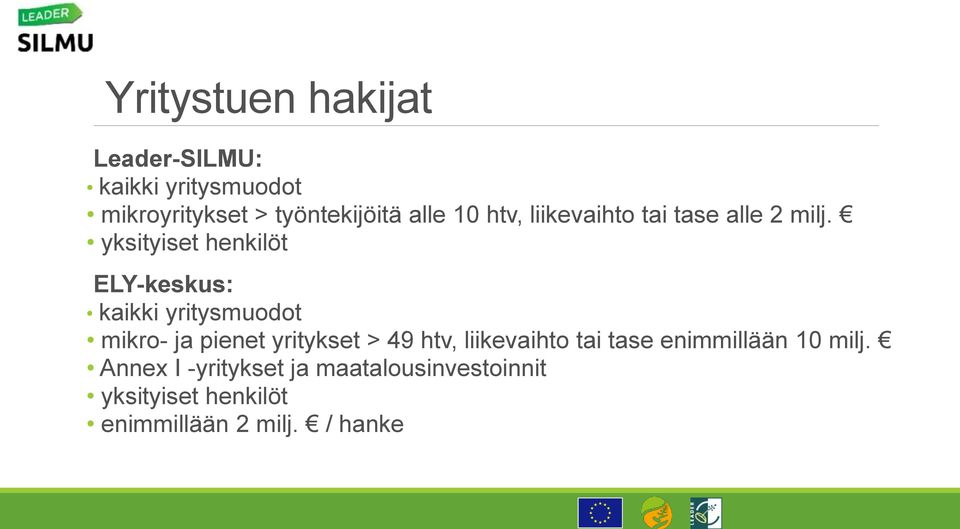 LEADER
SILMU

Yritystuen hakijat

Leader-SILMU:
• kaikki yritysmuodot
• mikroyritykset > työntekijöitä alle 10 htv, liikevaihto tai tase alle 2 milj. €
• yksityiset henkilöt

ELY-keskus:
• kaikki yritysmuodot
• mikro- ja pienet yritykset > 49 htv, liikevaihto tai tase enimmillään 10 milj. €
• Annex I -yritykset ja maatalousinvestoinnit
• yksityiset henkilöt
• enimmillään 2 milj. € / hanke